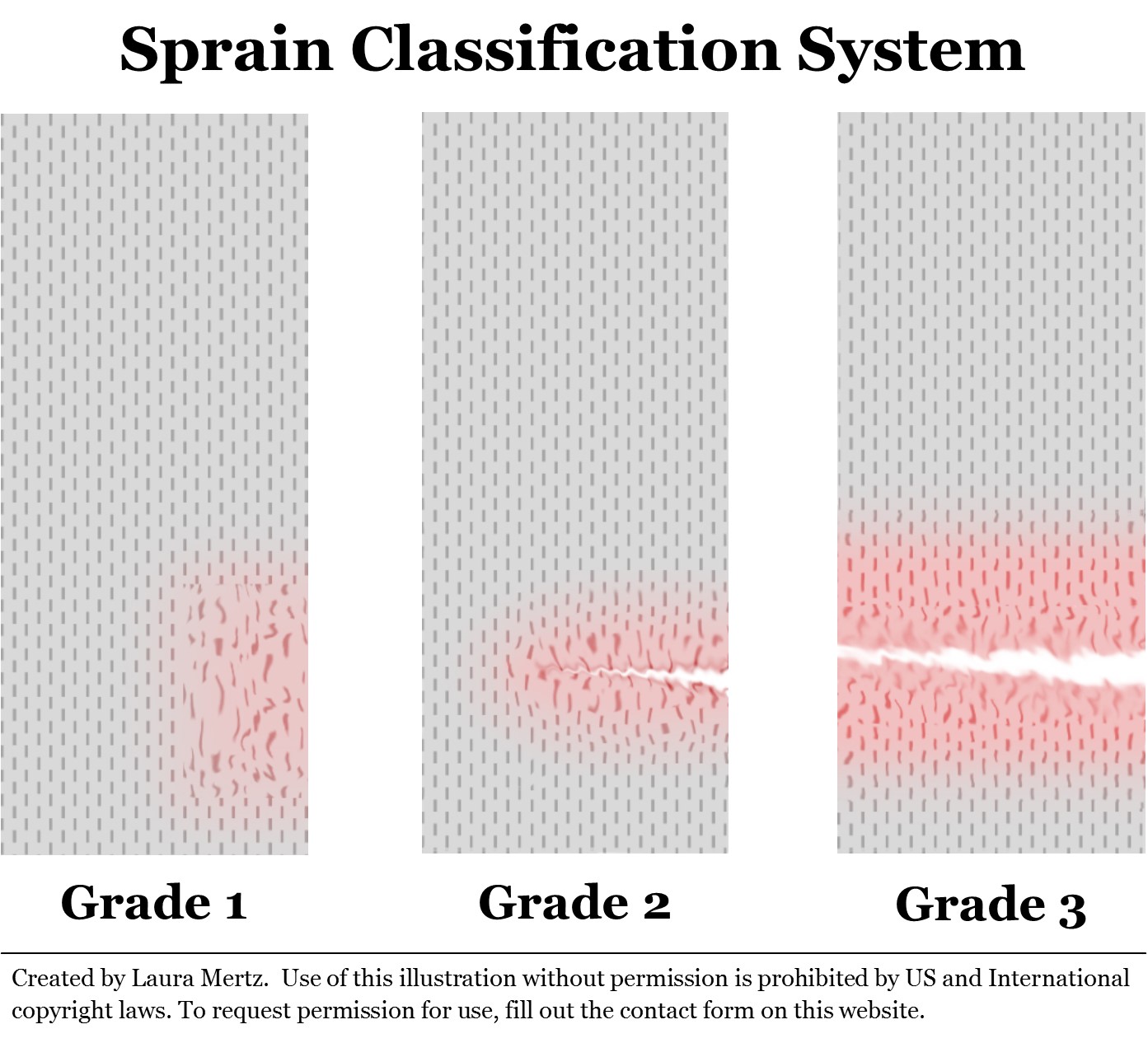 Sprain Classification System

Grade 1

Grade 2

Grade 3

Created by Laura Mertz. Use of this illustration without permission is prohibited by US and International copyright laws. To request permission for use, fill out the contact form on this website.